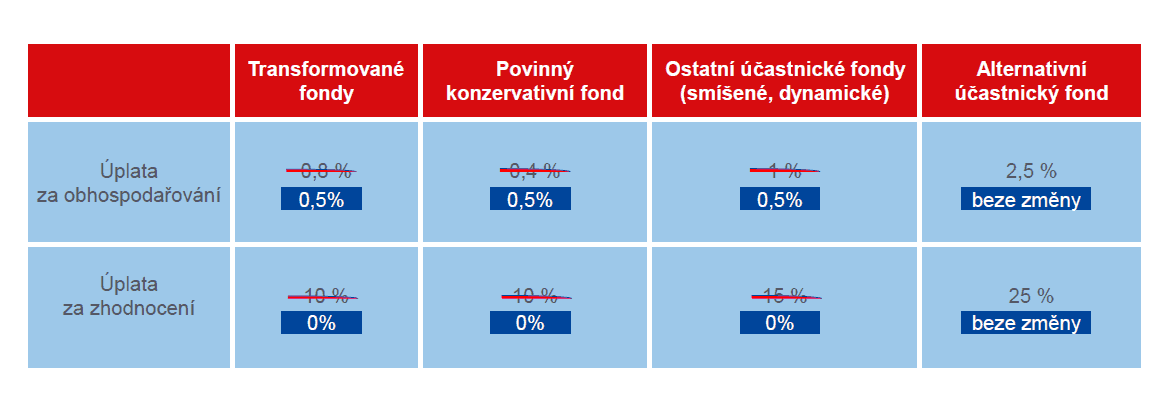 | | Transformované fondy | Povinný konzervativní fond | Ostatní účastnické fondy (smíšené, dynamické) | Alternativní účastnický fond |
|---|---|---|---|---|
| Úplata za obhospodařování | ~~0,8 %~~ 0,5% | ~~0,4 %~~ 0,5% | ~~1 %~~ 0,5% | 2,5 % beze změny |
| Úplata za zhodnocení | ~~10 %~~ 0% | ~~10 %~~ 0% | ~~15 %~~ 0% | 25 % beze změny |